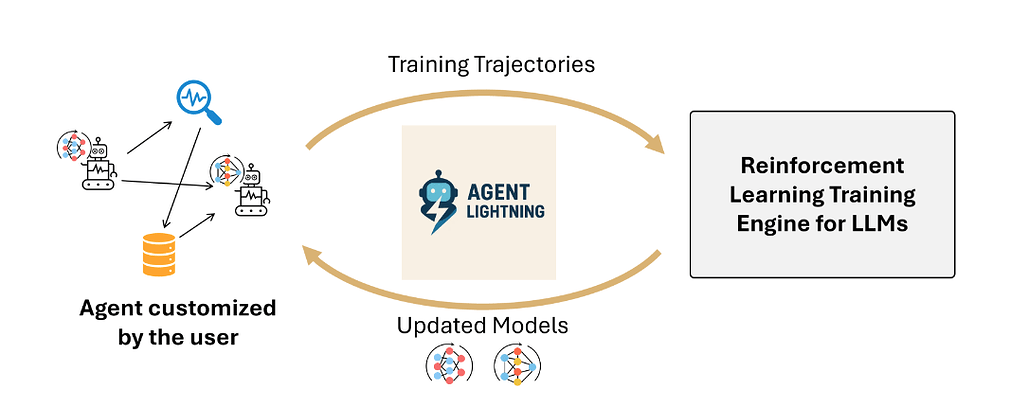 Training Trajectories

AGENT LIGHTNING

Reinforcement Learning Training Engine for LLMs

Agent customized by the user

Updated Models